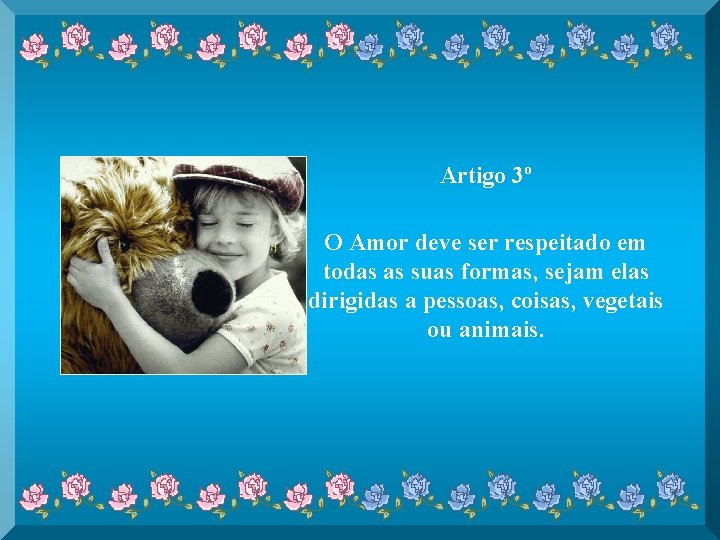 Artigo 3º

O Amor deve ser respeitado em todas as suas formas, sejam elas dirigidas a pessoas, coisas, vegetais ou animais.